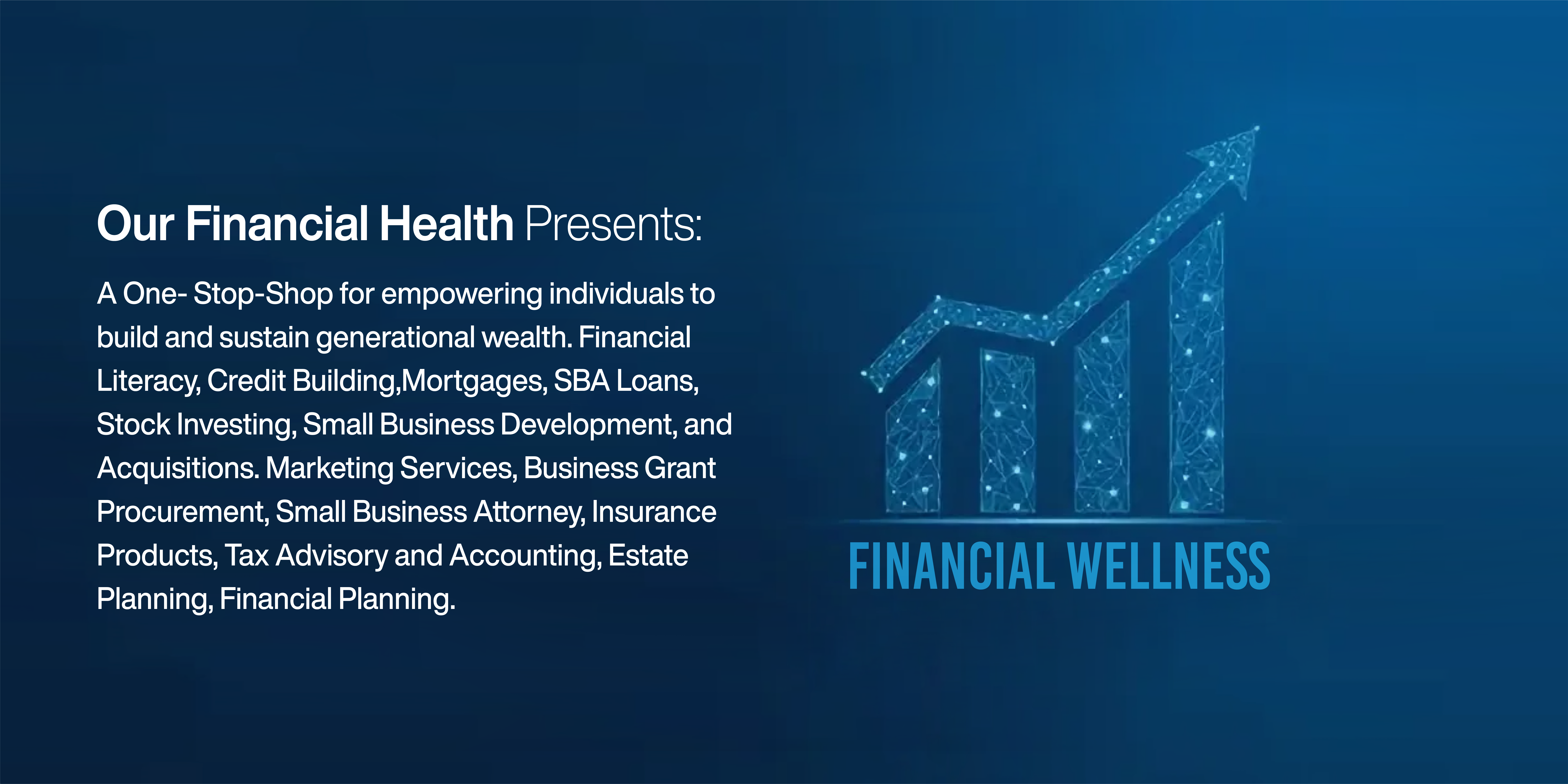 Our Financial Health Presents:

A One- Stop-Shop for empowering individuals to build and sustain generational wealth. Financial Literacy, Credit Building,Mortgages, SBA Loans, Stock Investing, Small Business Development, and Acquisitions. Marketing Services, Business Grant Procurement, Small Business Attorney, Insurance Products, Tax Advisory and Accounting, Estate Planning, Financial Planning.

FINANCIAL WELLNESS